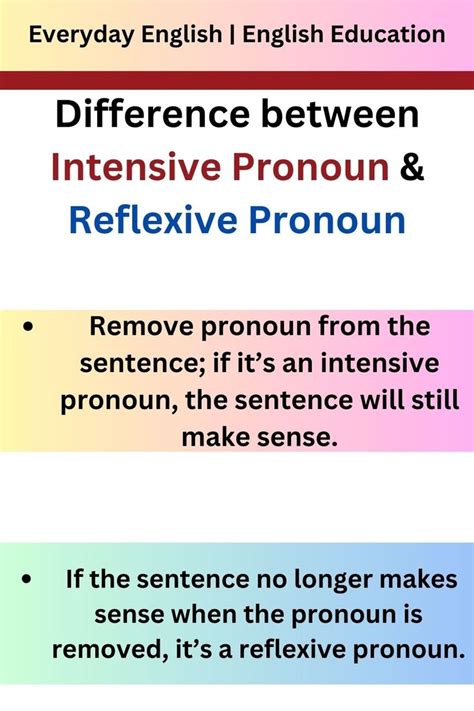 Everyday English | English Education

Difference between Intensive Pronoun & Reflexive Pronoun

• Remove pronoun from the sentence; if it’s an intensive pronoun, the sentence will still make sense.

• If the sentence no longer makes sense when the pronoun is removed, it’s a reflexive pronoun.